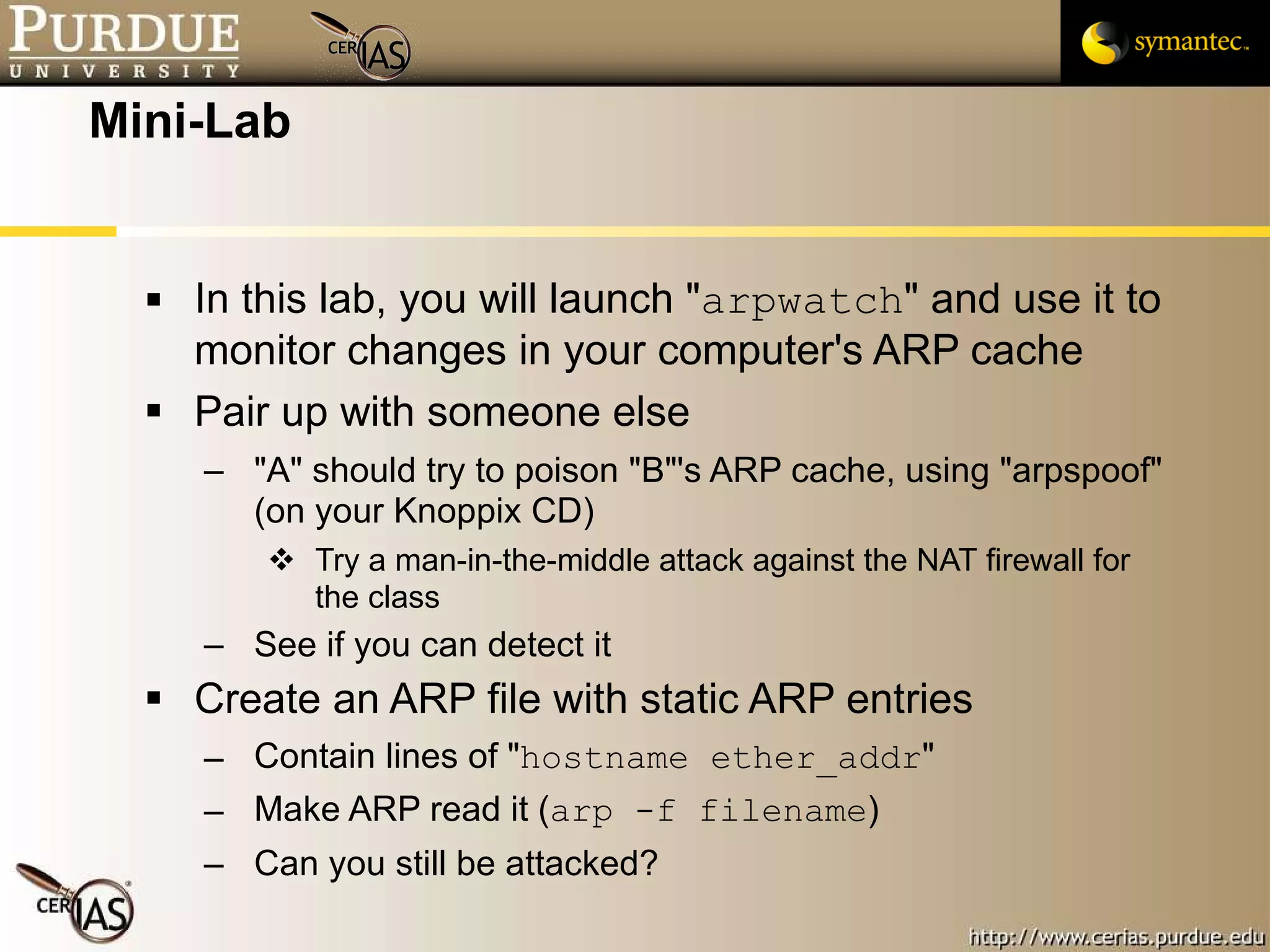 PURDUE
UNIVERSITY

CERIAS

symantec.

Mini-Lab

▪ In this lab, you will launch "arpwatch" and use it to monitor changes in your computer's ARP cache

▪ Pair up with someone else

– "A" should try to poison "B"'s ARP cache, using "arpspoof" (on your Knoppix CD)

❖ Try a man-in-the-middle attack against the NAT firewall for the class

– See if you can detect it

▪ Create an ARP file with static ARP entries

– Contain lines of "hostname ether_addr"

– Make ARP read it (arp -f filename)

– Can you still be attacked?

CERIAS

http://www.cerias.purdue.edu